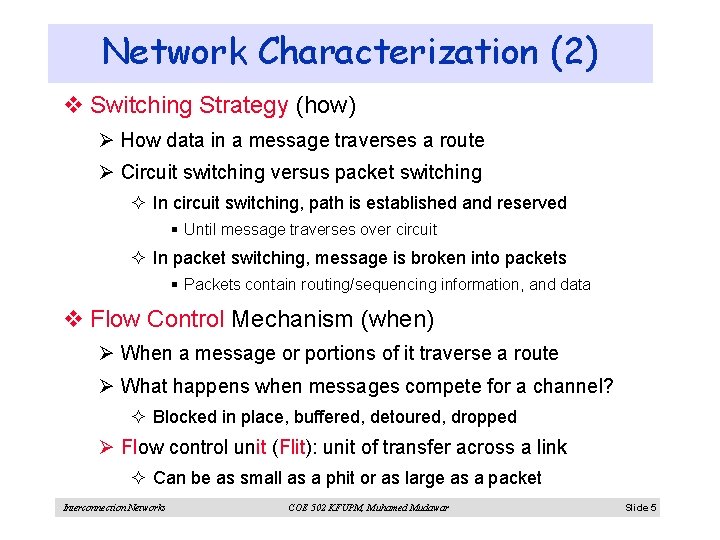 Network Characterization (2)

❖ Switching Strategy (how)

➢ How data in a message traverses a route

➢ Circuit switching versus packet switching

✧ In circuit switching, path is established and reserved

▪ Until message traverses over circuit

✧ In packet switching, message is broken into packets

▪ Packets contain routing/sequencing information, and data

❖ Flow Control Mechanism (when)

➢ When a message or portions of it traverse a route

➢ What happens when messages compete for a channel?

✧ Blocked in place, buffered, detoured, dropped

➢ Flow control unit (Flit): unit of transfer across a link

✧ Can be as small as a phit or as large as a packet

Interconnection Networks COE 502 KFUPM, Muhamed Mudawar Slide 5